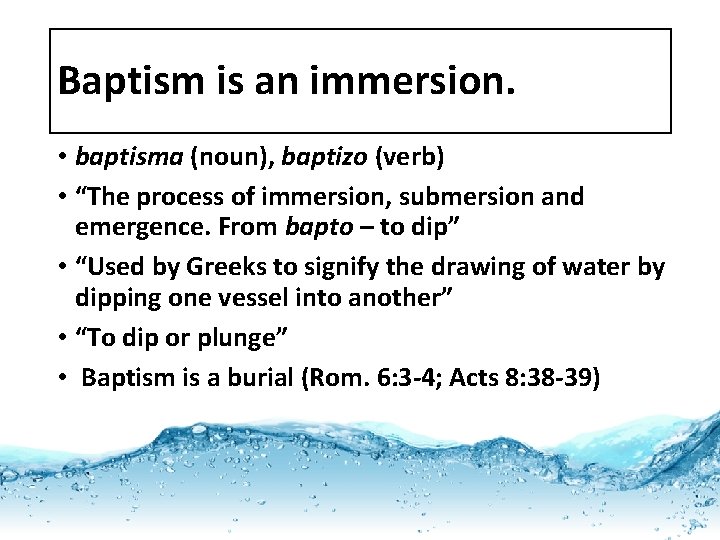 Baptism is an immersion.

• baptisma (noun), baptizo (verb)
• "The process of immersion, submersion and emergence. From bapto – to dip"
• "Used by Greeks to signify the drawing of water by dipping one vessel into another"
• "To dip or plunge"
• Baptism is a burial (Rom. 6:3-4; Acts 8:38-39)